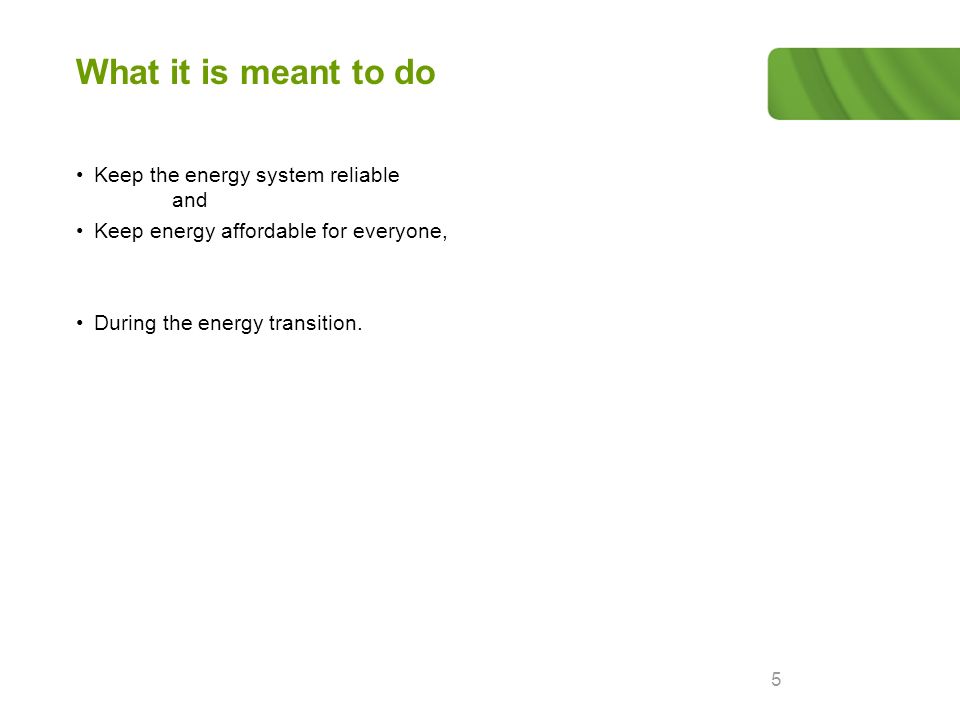 What it is meant to do

• Keep the energy system reliable
and
• Keep energy affordable for everyone,

• During the energy transition.

5